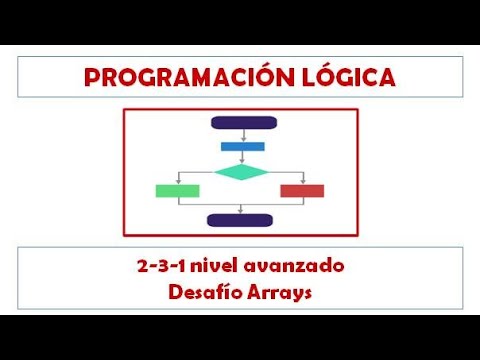 PROGRAMACIÓN LÓGICA

2-3-1 nivel avanzado
Desafío Arrays